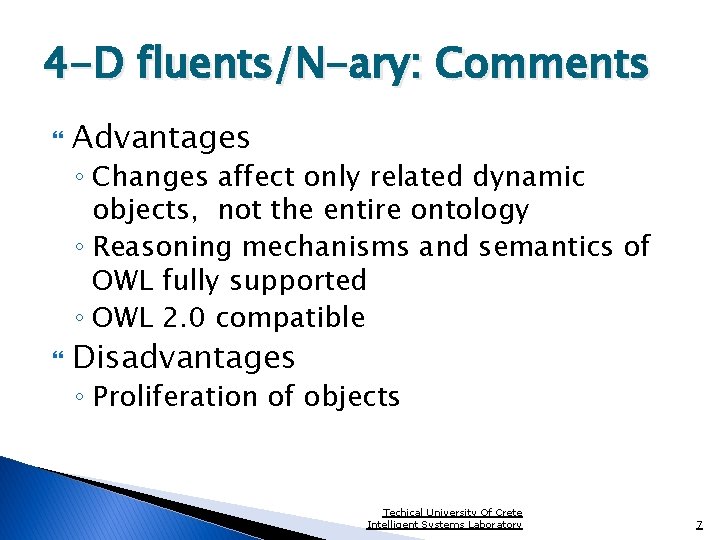 4-D fluents/N-ary: Comments

Advantages

◦ Changes affect only related dynamic objects, not the entire ontology

◦ Reasoning mechanisms and semantics of OWL fully supported

◦ OWL 2.0 compatible

Disadvantages

◦ Proliferation of objects

Techical University Of Crete
Intelligent Systems Laboratory

7